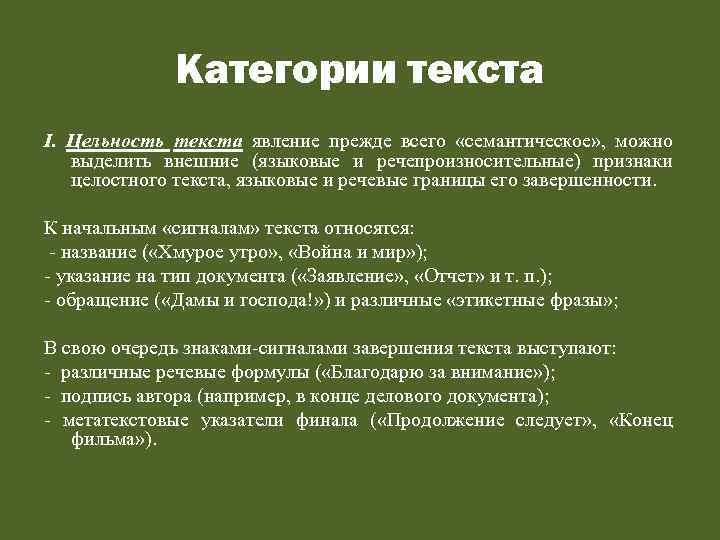 Категории текста

I. Цельность текста явление прежде всего «семантическое», можно выделить внешние (языковые и речепроизносительные) признаки целостного текста, языковые и речевые границы его завершенности.

К начальным «сигналам» текста относятся:
- название («Хмурое утро», «Война и мир»);
- указание на тип документа («Заявление», «Отчет» и т. п.);
- обращение («Дамы и господа!») и различные «этикетные фразы»;

В свою очередь знаками-сигналами завершения текста выступают:
- различные речевые формулы («Благодарю за внимание»);
- подпись автора (например, в конце делового документа);
- метатекстовые указатели финала («Продолжение следует», «Конец фильма»).